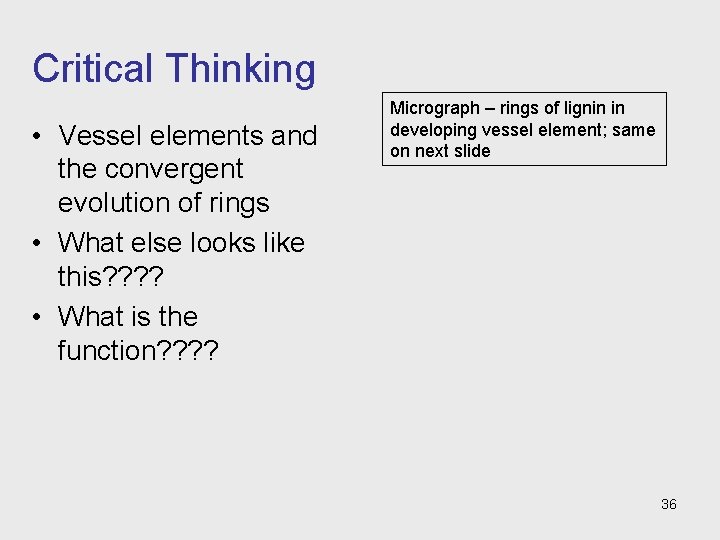 Critical Thinking

• Vessel elements and the convergent evolution of rings
• What else looks like this????
• What is the function????

Micrograph – rings of lignin in developing vessel element; same on next slide

36